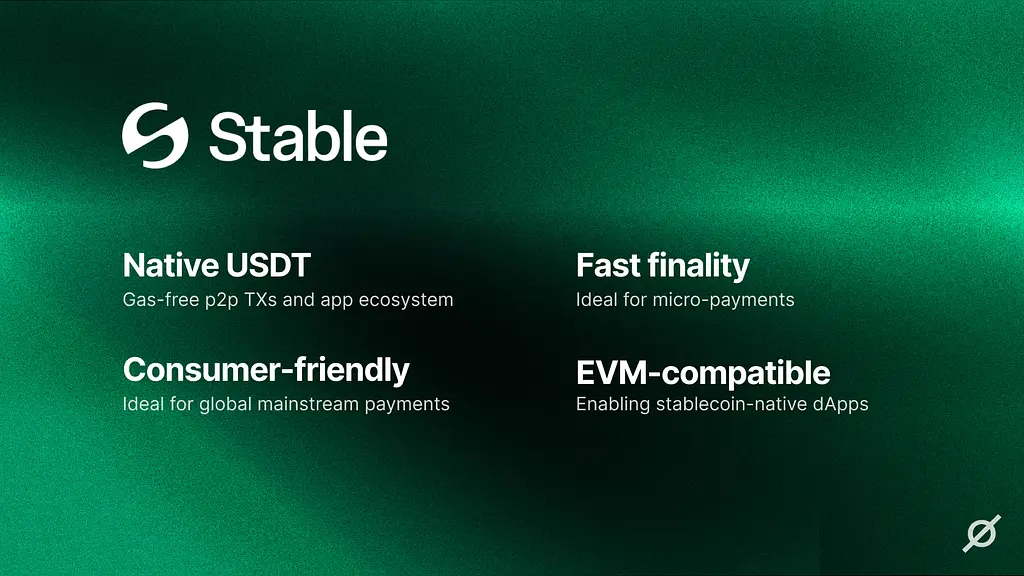 Stable

Native USDT
Gas-free p2p TXs and app ecosystem

Consumer-friendly
Ideal for global mainstream payments

Fast finality
Ideal for micro-payments

EVM-compatible
Enabling stablecoin-native dApps